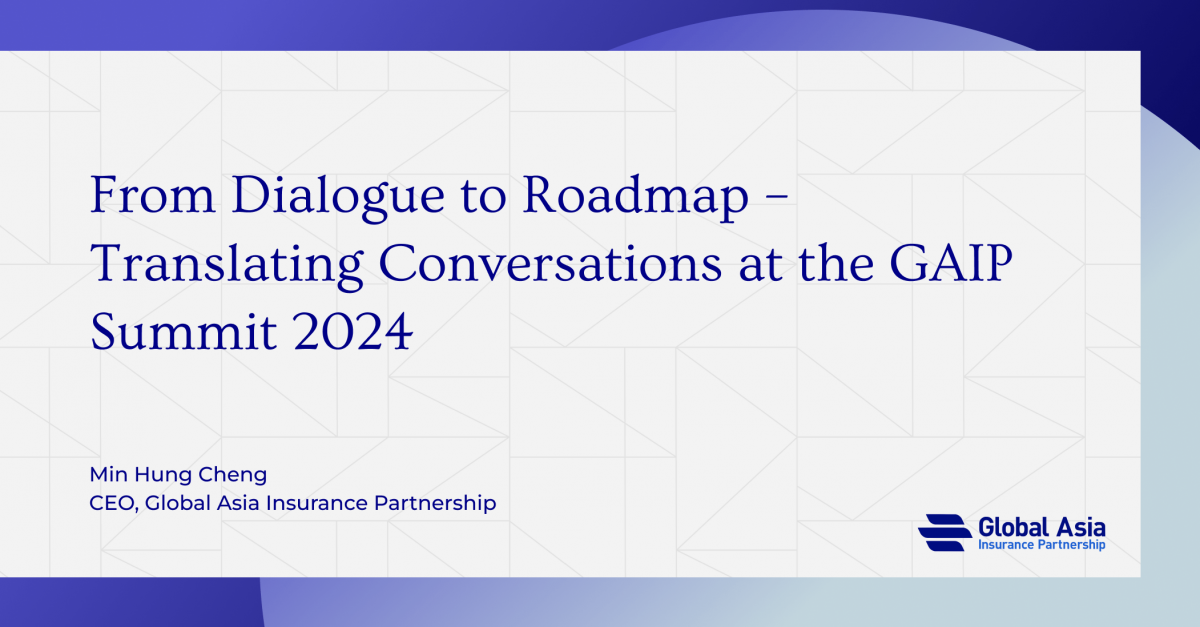 From Dialogue to Roadmap – Translating Conversations at the GAIP Summit 2024

Min Hung Cheng
CEO, Global Asia Insurance Partnership

Global Asia
Insurance Partnership